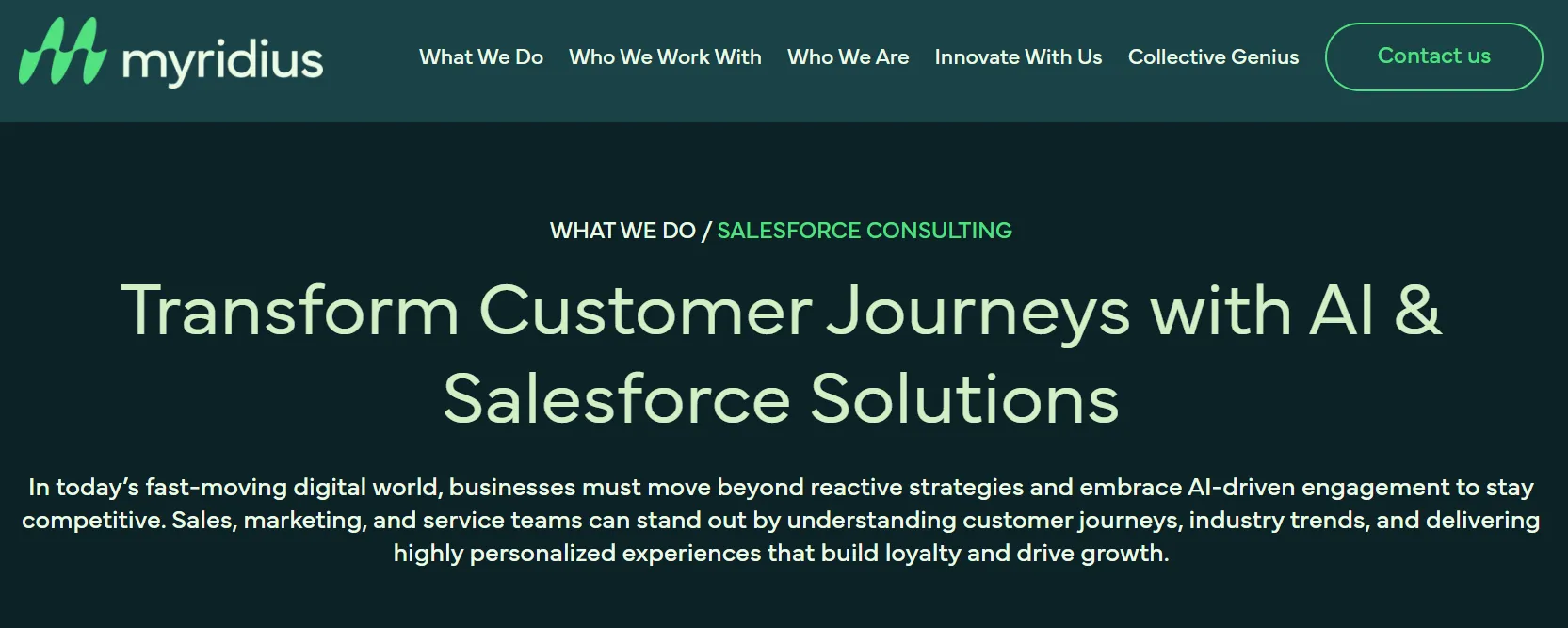 myridius

What We Do Who We Work With Who We Are Innovate With Us Collective Genius Contact us

WHAT WE DO / SALESFORCE CONSULTING

Transform Customer Journeys with AI & Salesforce Solutions

In today's fast-moving digital world, businesses must move beyond reactive strategies and embrace AI-driven engagement to stay competitive. Sales, marketing, and service teams can stand out by understanding customer journeys, industry trends, and delivering highly personalized experiences that build loyalty and drive growth.